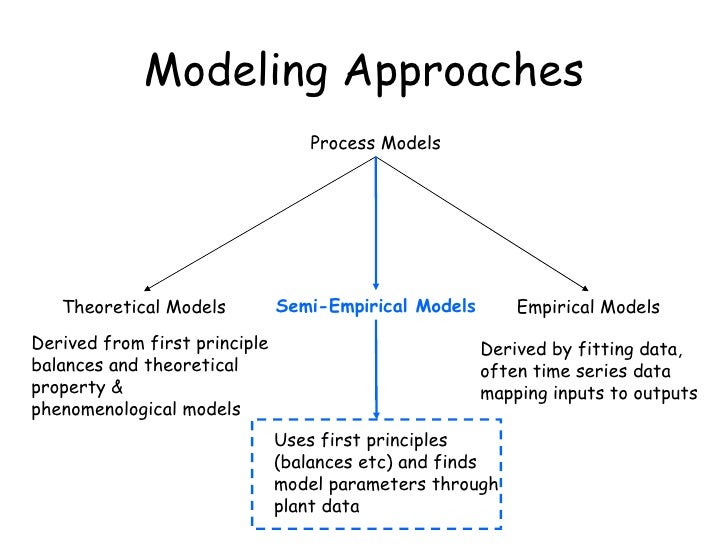 Modeling Approaches

Process Models

Theoretical Models

Semi-Empirical Models

Empirical Models

Derived from first principle balances and theoretical property & phenomenological models

Derived by fitting data, often time series data mapping inputs to outputs

Uses first principles (balances etc) and finds model parameters through plant data